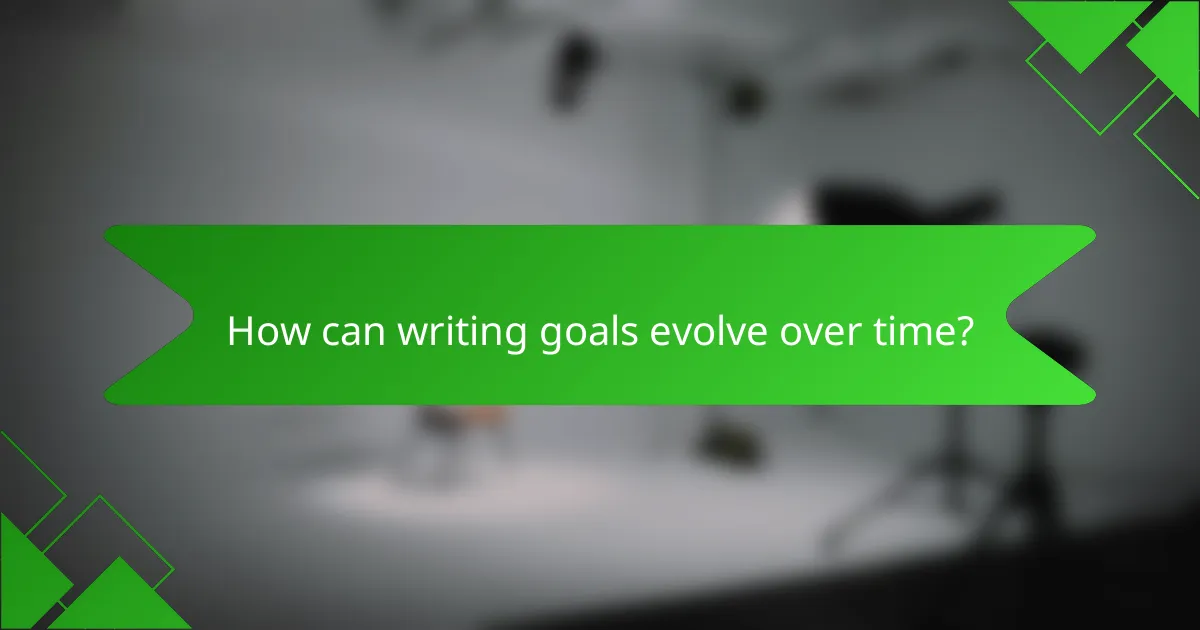 How can writing goals evolve over time?